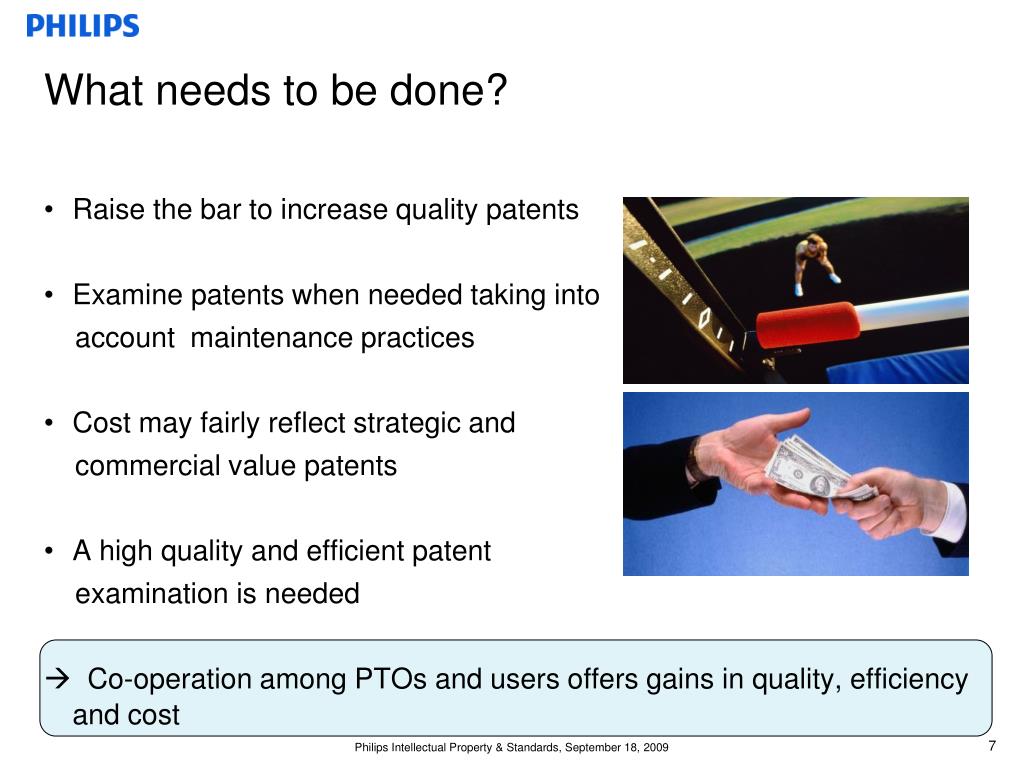 PHILIPS

What needs to be done?

• Raise the bar to increase quality patents

• Examine patents when needed taking into account maintenance practices

• Cost may fairly reflect strategic and commercial value patents

• A high quality and efficient patent examination is needed

→ Co-operation among PTOs and users offers gains in quality, efficiency and cost

Philips Intellectual Property & Standards, September 18, 2009

7